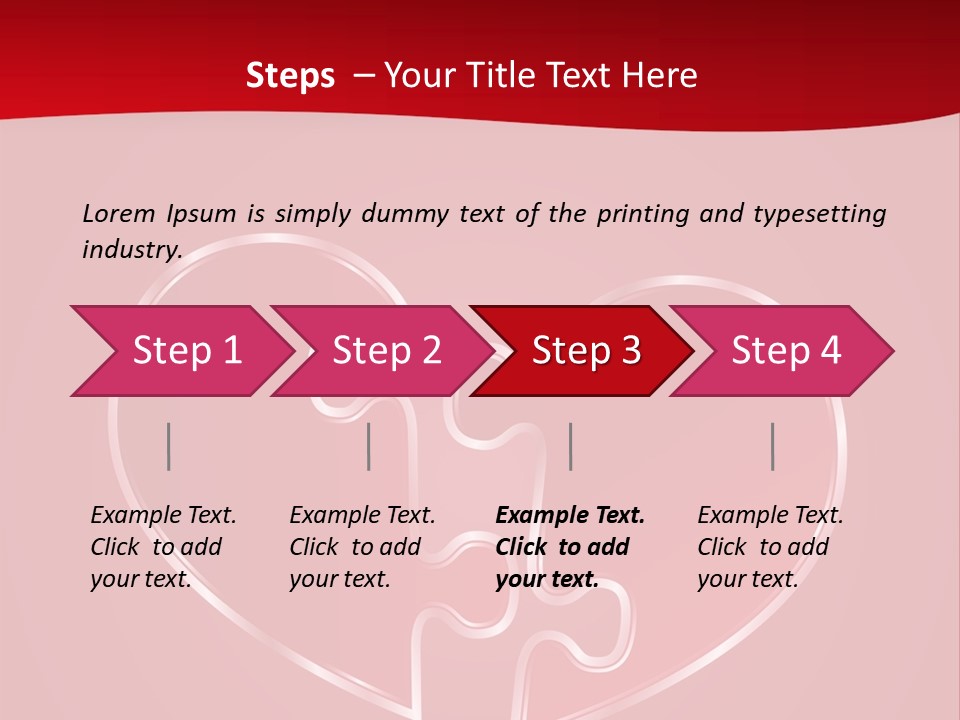 Steps – Your Title Text Here

Lorem Ipsum is simply dummy text of the printing and typesetting industry.

Step 1

Step 2

Step 3

Step 4

Example Text. Click to add your text.

Example Text. Click to add your text.

Example Text. Click to add your text.

Example Text. Click to add your text.